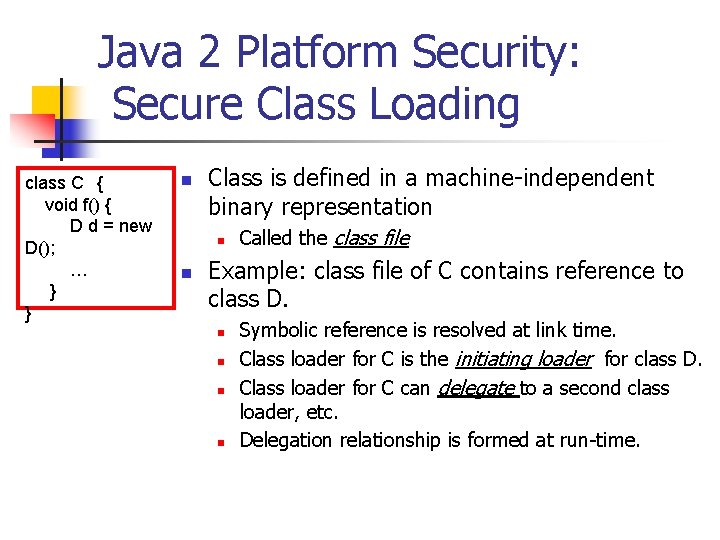 Java 2 Platform Security: Secure Class Loading

class C {
void f() {
D d = new D();
...
}
}

Class is defined in a machine-independent binary representation
Called the class file
Example: class file of C contains reference to class D.
Symbolic reference is resolved at link time.
Class loader for C is the initiating loader for class D.
Class loader for C can delegate to a second class loader, etc.
Delegation relationship is formed at run-time.